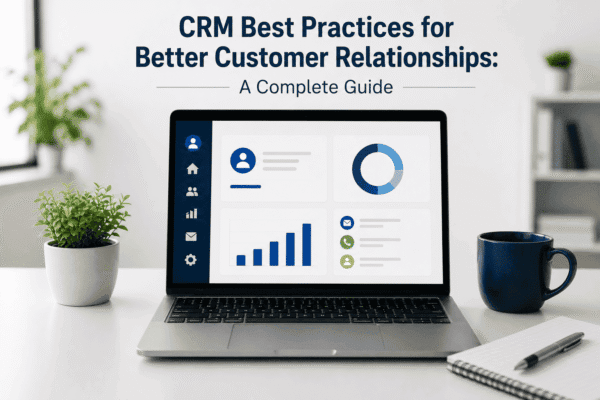 CRM Best Practices for Better Customer Relationships:

A Complete Guide